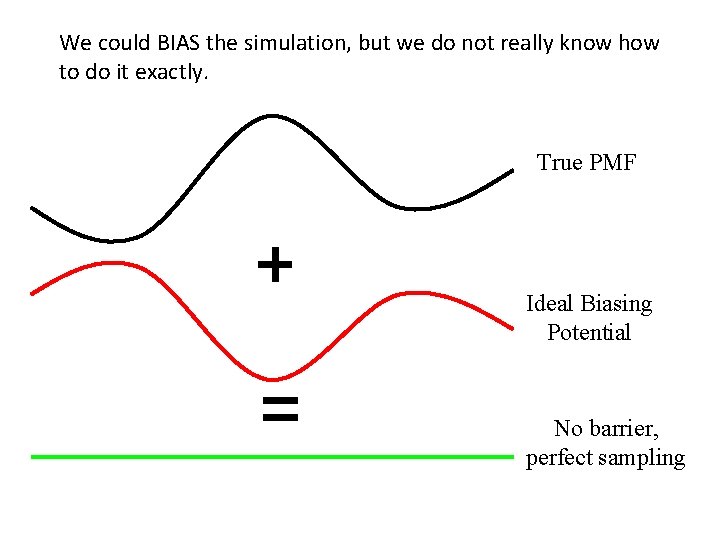 We could BIAS the simulation, but we do not really know how to do it exactly.

True PMF

+

Ideal Biasing Potential

=

No barrier, perfect sampling